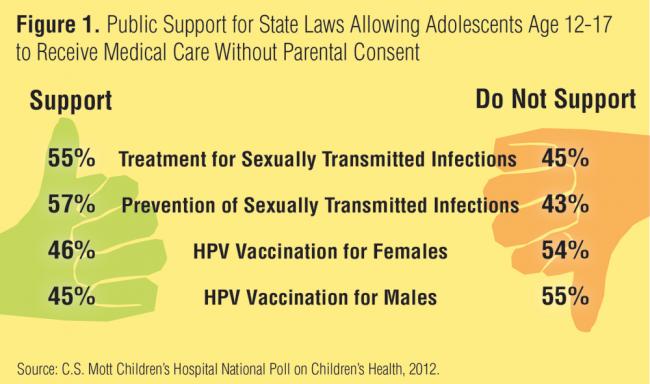 **Figure 1.** Public Support for State Laws Allowing Adolescents Age 12-17 to Receive Medical Care Without Parental Consent

| Support | | Do Not Support |
|---|---|---|
| 55% | Treatment for Sexually Transmitted Infections | 45% |
| 57% | Prevention of Sexually Transmitted Infections | 43% |
| 46% | HPV Vaccination for Females | 54% |
| 45% | HPV Vaccination for Males | 55% |

Source: C.S. Mott Children's Hospital National Poll on Children's Health, 2012.